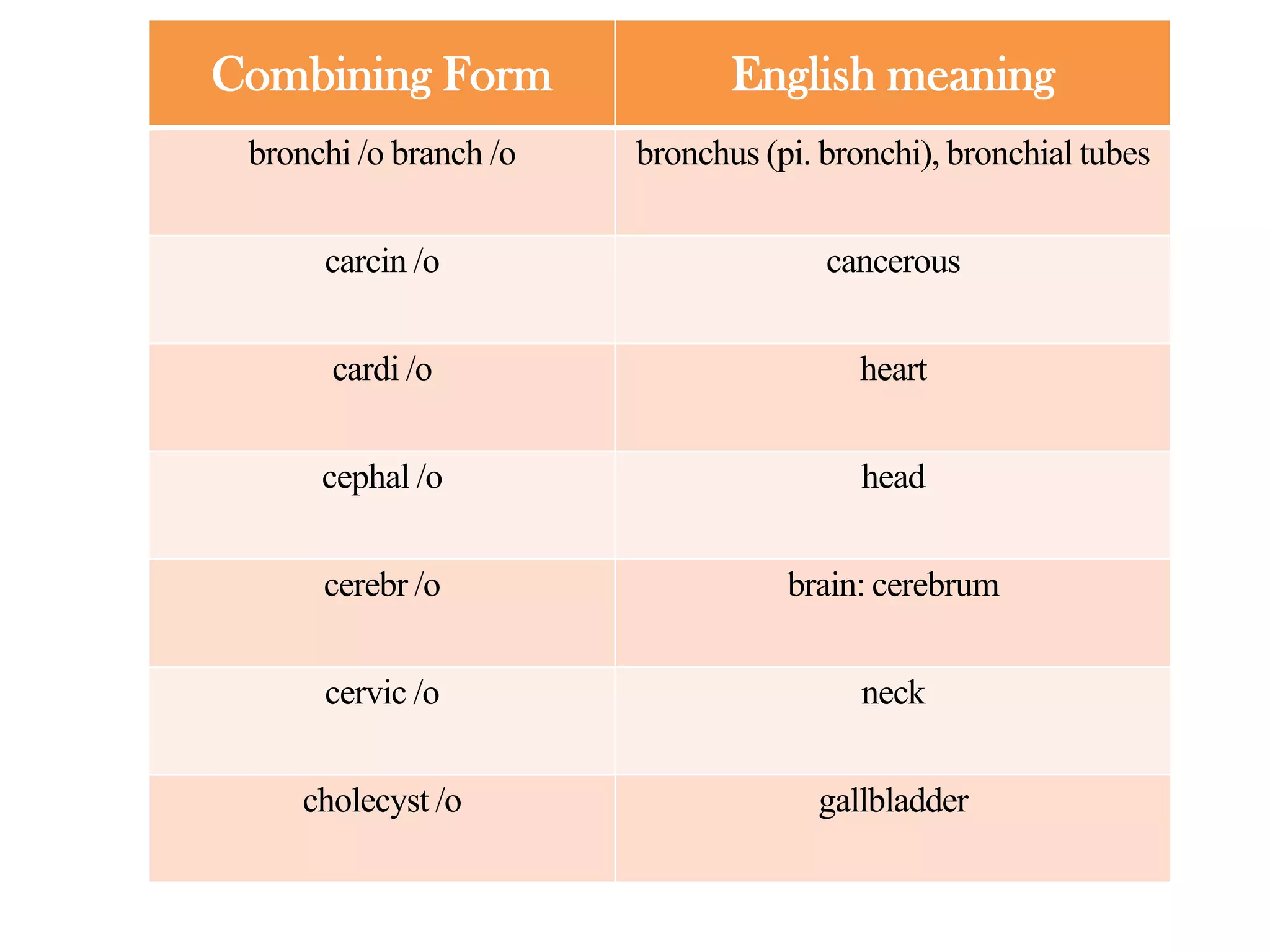 | Combining Form | English meaning |
|---|---|
| bronchi /o branch /o | bronchus (pi. bronchi), bronchial tubes |
| carcin /o | cancerous |
| cardi /o | heart |
| cephal /o | head |
| cerebr /o | brain: cerebrum |
| cervic /o | neck |
| cholecyst /o | gallbladder |